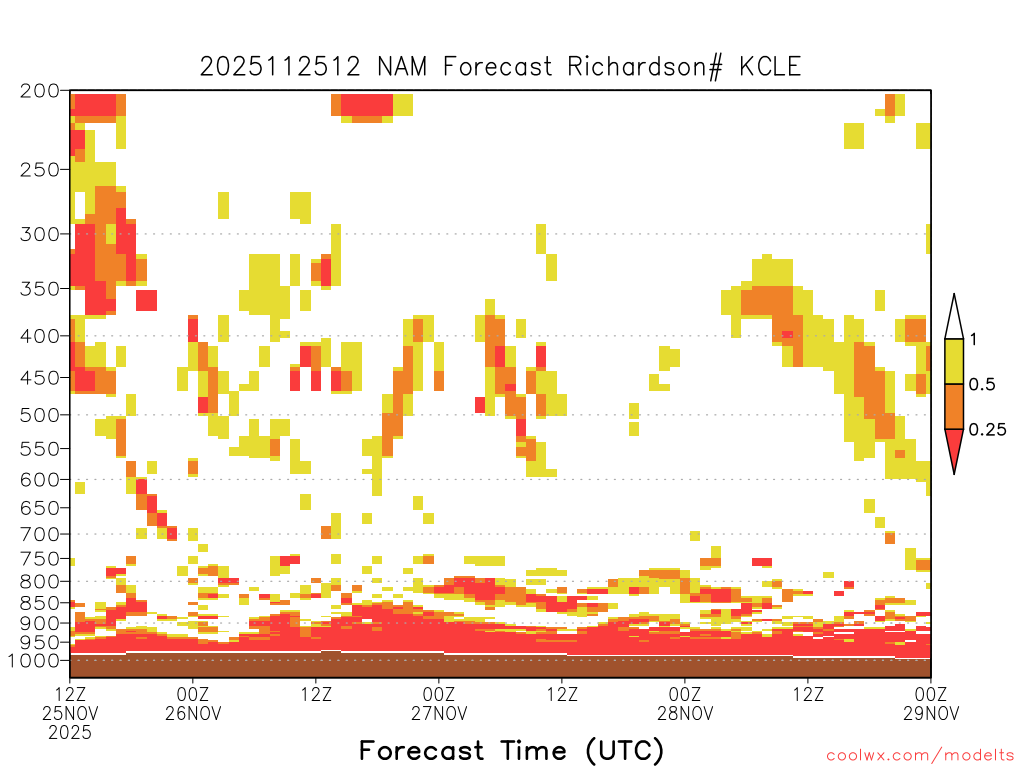 2025112512 NAM Forecast Richardson# KCLE

200
250
300
350
400
450
500
550
600
650
700
750
800
850
900
950
1000

1
0.5
0.25

12Z 25NOV 2025
00Z 26NOV
12Z
00Z 27NOV
12Z
00Z 28NOV
12Z
00Z 29NOV

Forecast Time (UTC)

coolwx.com/modelts